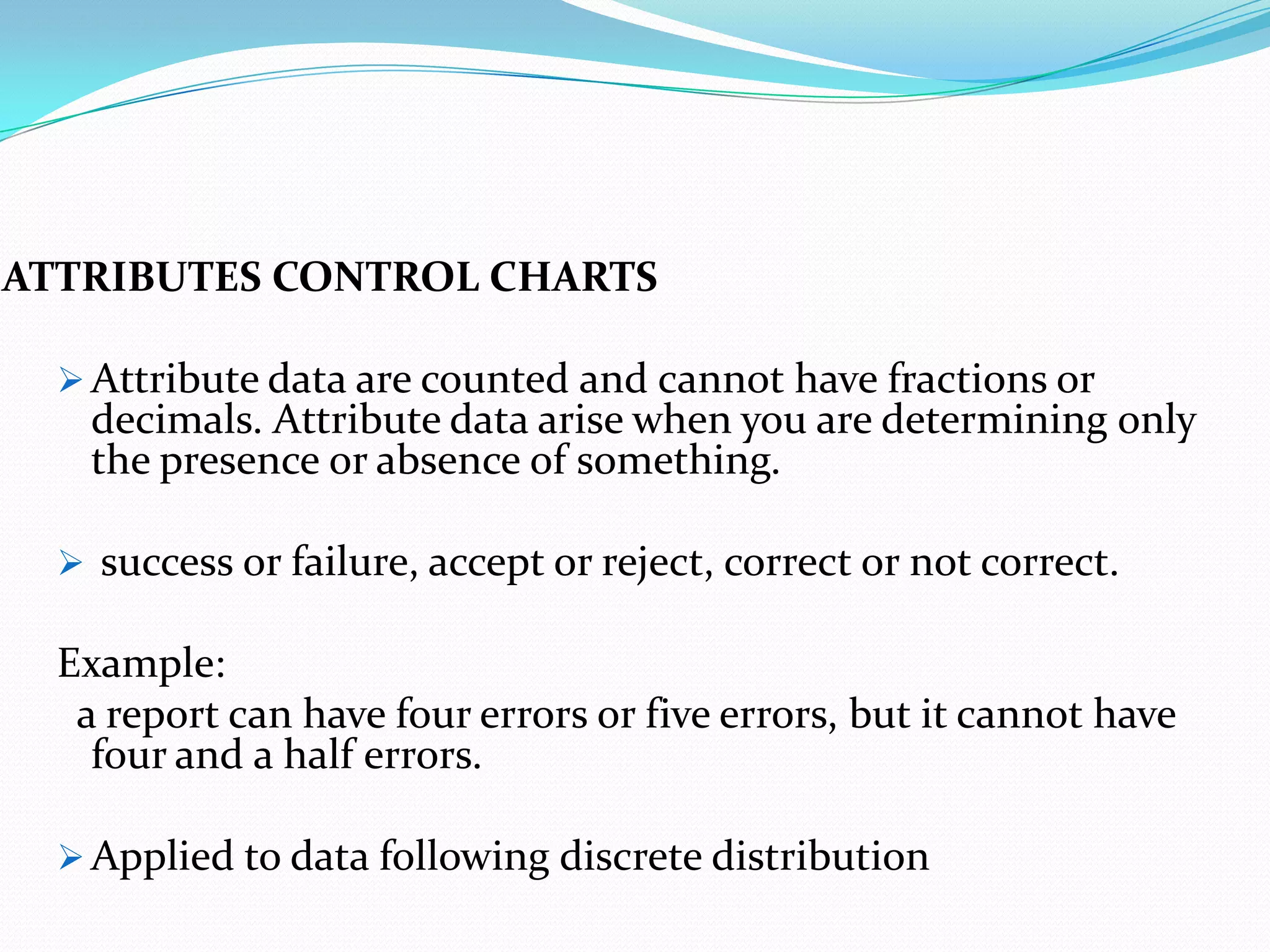 ATTRIBUTES CONTROL CHARTS

➢ Attribute data are counted and cannot have fractions or decimals. Attribute data arise when you are determining only the presence or absence of something.

➢ success or failure, accept or reject, correct or not correct.

Example:
a report can have four errors or five errors, but it cannot have four and a half errors.

➢ Applied to data following discrete distribution